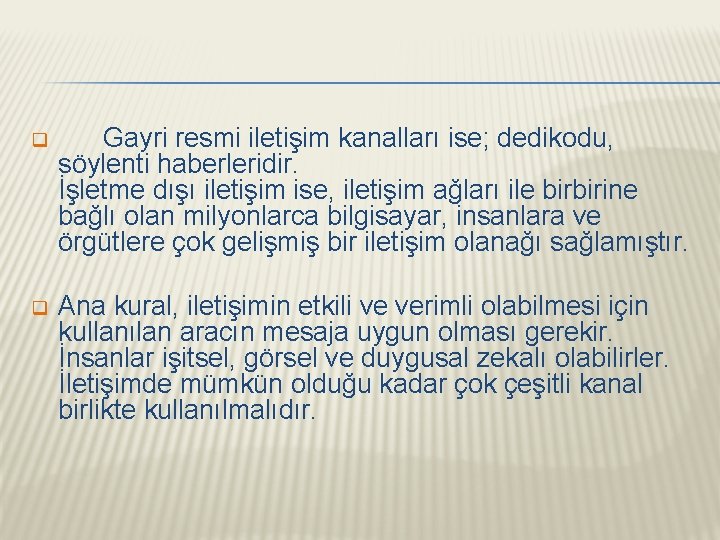 Gayri resmi iletişim kanalları ise; dedikodu, söylenti haberleridir.
İşletme dışı iletişim ise, iletişim ağları ile birbirine bağlı olan milyonlarca bilgisayar, insanlara ve örgütlere çok gelişmiş bir iletişim olanağı sağlamıştır.

Ana kural, iletişimin etkili ve verimli olabilmesi için kullanılan aracın mesaja uygun olması gerekir. İnsanlar işitsel, görsel ve duygusal zekalı olabilirler. İletişimde mümkün olduğu kadar çok çeşitli kanal birlikte kullanılmalıdır.